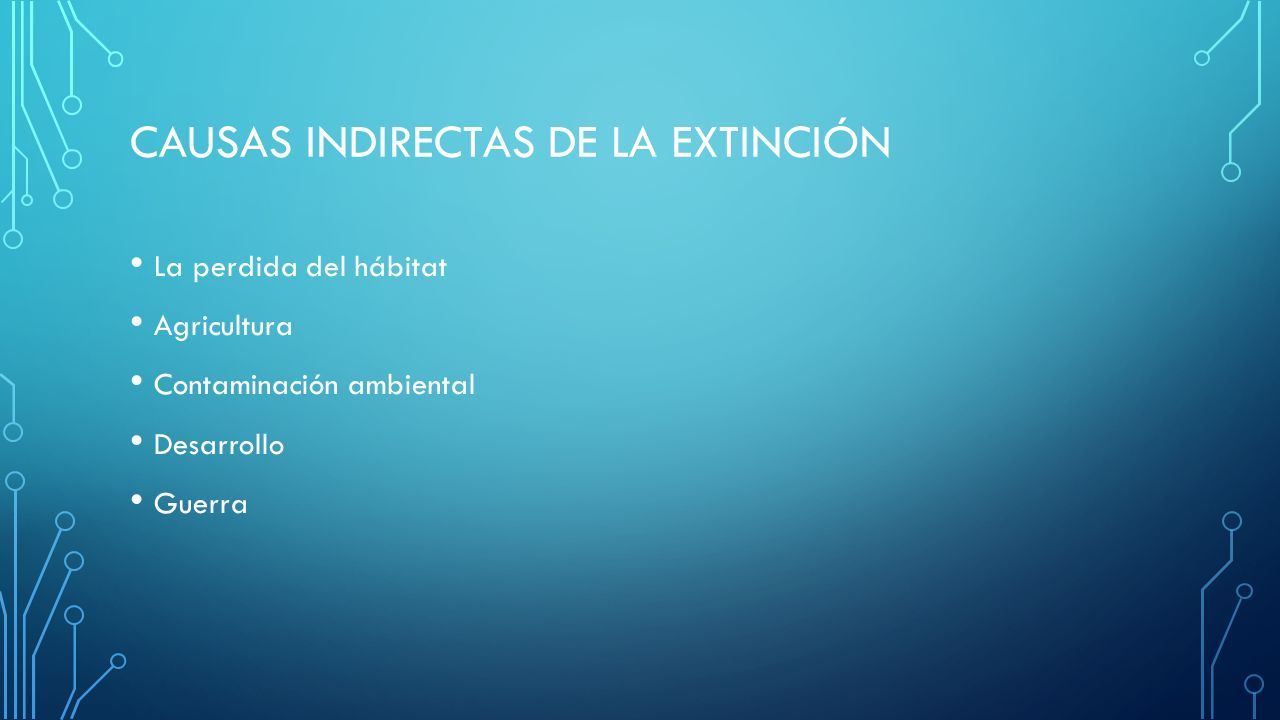 CAUSAS INDIRECTAS DE LA EXTINCIÓN

• La perdida del hábitat
• Agricultura
• Contaminación ambiental
• Desarrollo
• Guerra